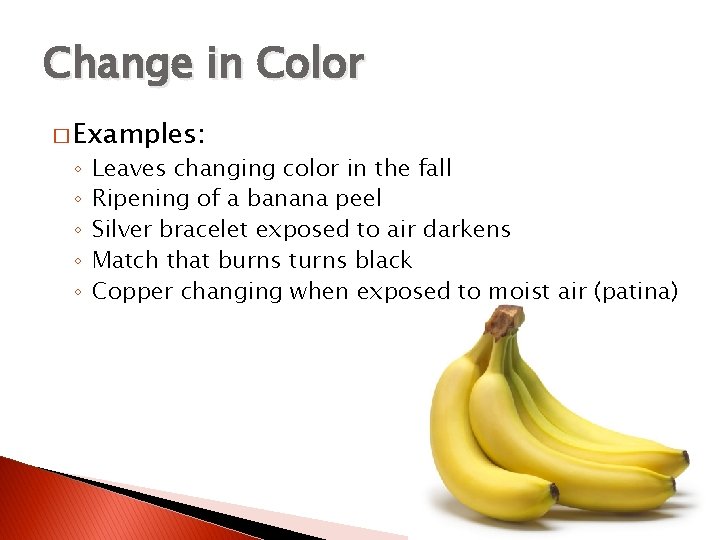 Change in Color

□ Examples:
◦ Leaves changing color in the fall
◦ Ripening of a banana peel
◦ Silver bracelet exposed to air darkens
◦ Match that burns turns black
◦ Copper changing when exposed to moist air (patina)